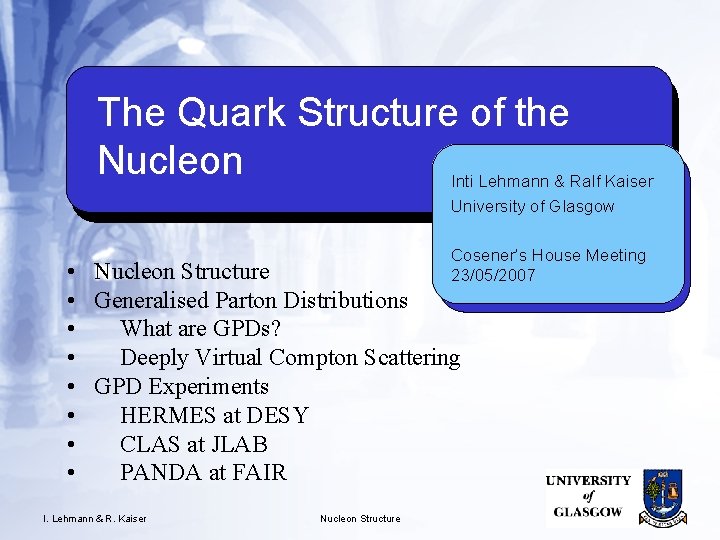 The Quark Structure of the Nucleon

Inti Lehmann & Ralf Kaiser
University of Glasgow

Cosener's House Meeting
23/05/2007

• Nucleon Structure
• Generalised Parton Distributions
• What are GPDs?
• Deeply Virtual Compton Scattering
• GPD Experiments
• HERMES at DESY
• CLAS at JLAB
• PANDA at FAIR

UNIVERSITY of GLASGOW

I. Lehmann & R. Kaiser

Nucleon Structure